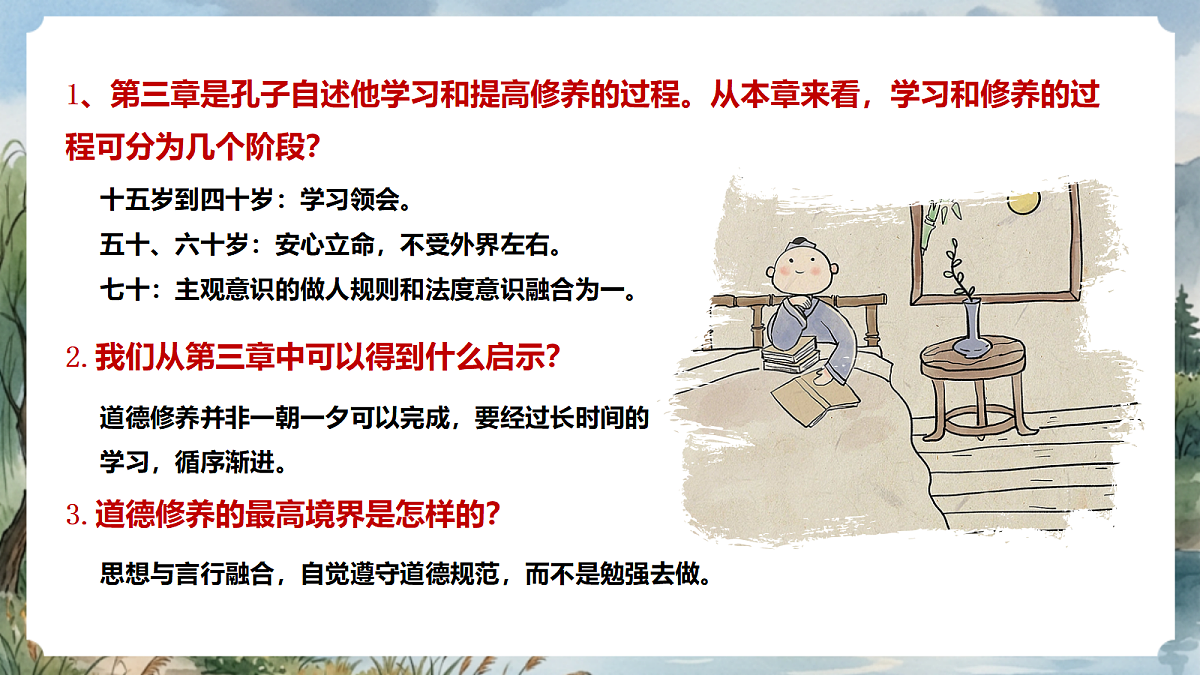 1、第三章是孔子自述他学习和提高修养的过程。从本章来看，学习和修养的过程可分为几个阶段?

十五岁到四十岁：学习领会。

五十、六十岁：安心立命，不受外界左右。

七十：主观意识的做人规则和法度意识融合为一。

2. 我们从第三章中可以得到什么启示?

道德修养并非一朝一夕可以完成，要经过长时间的学习，循序渐进。

3. 道德修养的最高境界是怎样的?

思想与言行融合，自觉遵守道德规范，而不是勉强去做。